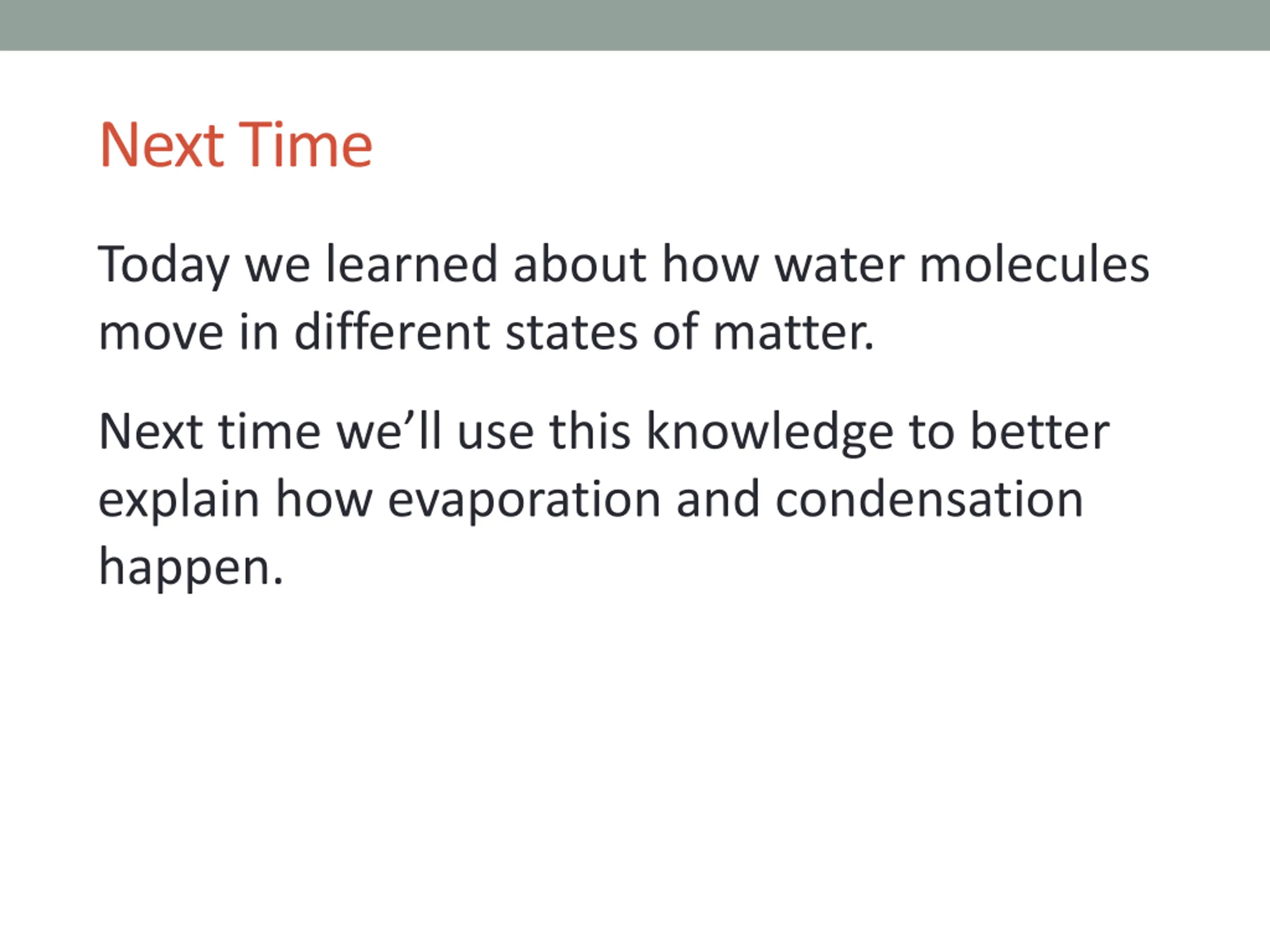 Next Time

Today we learned about how water molecules move in different states of matter.

Next time we’ll use this knowledge to better explain how evaporation and condensation happen.